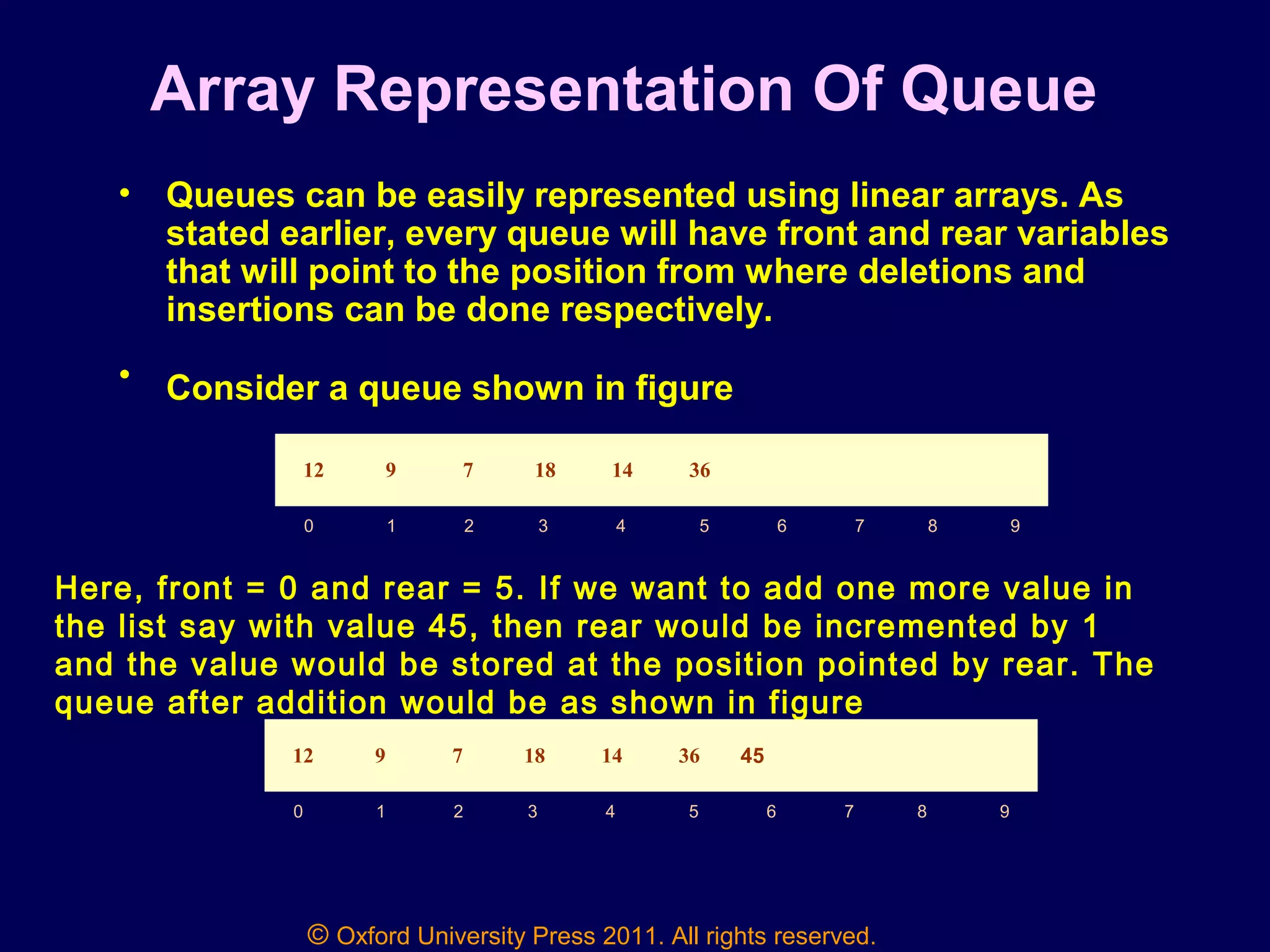 Array Representation Of Queue

• Queues can be easily represented using linear arrays. As stated earlier, every queue will have front and rear variables that will point to the position from where deletions and insertions can be done respectively.

• Consider a queue shown in figure

| 12 | 9 | 7 | 18 | 14 | 36 | | | | |
|---|---|---|---|---|---|---|---|---|---|
| 0 | 1 | 2 | 3 | 4 | 5 | 6 | 7 | 8 | 9 |

Here, front = 0 and rear = 5. If we want to add one more value in the list say with value 45, then rear would be incremented by 1 and the value would be stored at the position pointed by rear. The queue after addition would be as shown in figure

| 12 | 9 | 7 | 18 | 14 | 36 | 45 | | | |
|---|---|---|---|---|---|---|---|---|---|
| 0 | 1 | 2 | 3 | 4 | 5 | 6 | 7 | 8 | 9 |

© Oxford University Press 2011. All rights reserved.